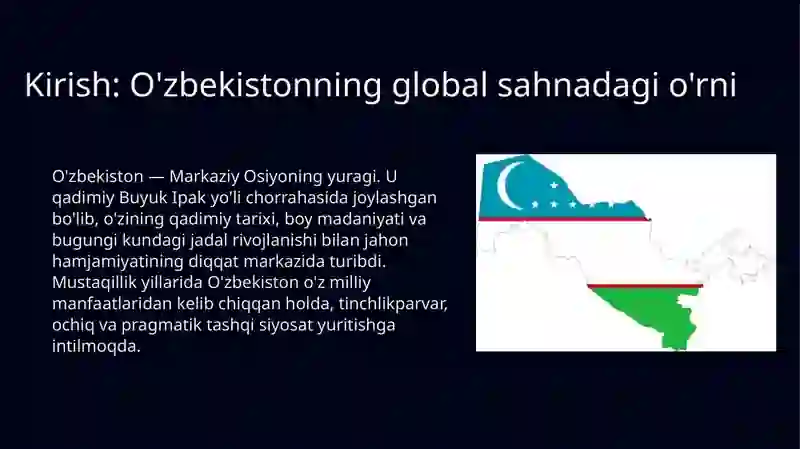 Kirish: O'zbekistonning global sahnadagi o'rni

O'zbekiston — Markaziy Osiyoning yuragi. U qadimiy Buyuk Ipak yo'li chorrahasida joylashgan bo'lib, o'zining qadimiy tarixi, boy madaniyati va bugungi kundagi jadal rivojlanishi bilan jahon hamjamiyatining diqqat markazida turibdi. Mustaqillik yillarida O'zbekiston o'z milliy manfaatlaridan kelib chiqqan holda, tinchlikparvar, ochiq va pragmatik tashqi siyosat yuritishga intilmoqda.